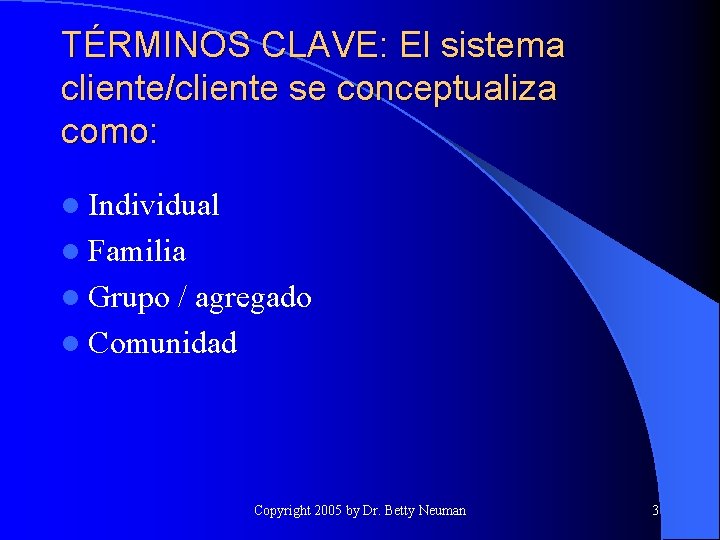 TÉRMINOS CLAVE: El sistema cliente/cliente se conceptualiza como:

- Individual
- Familia
- Grupo / agregado
- Comunidad

Copyright 2005 by Dr. Betty Neuman

3